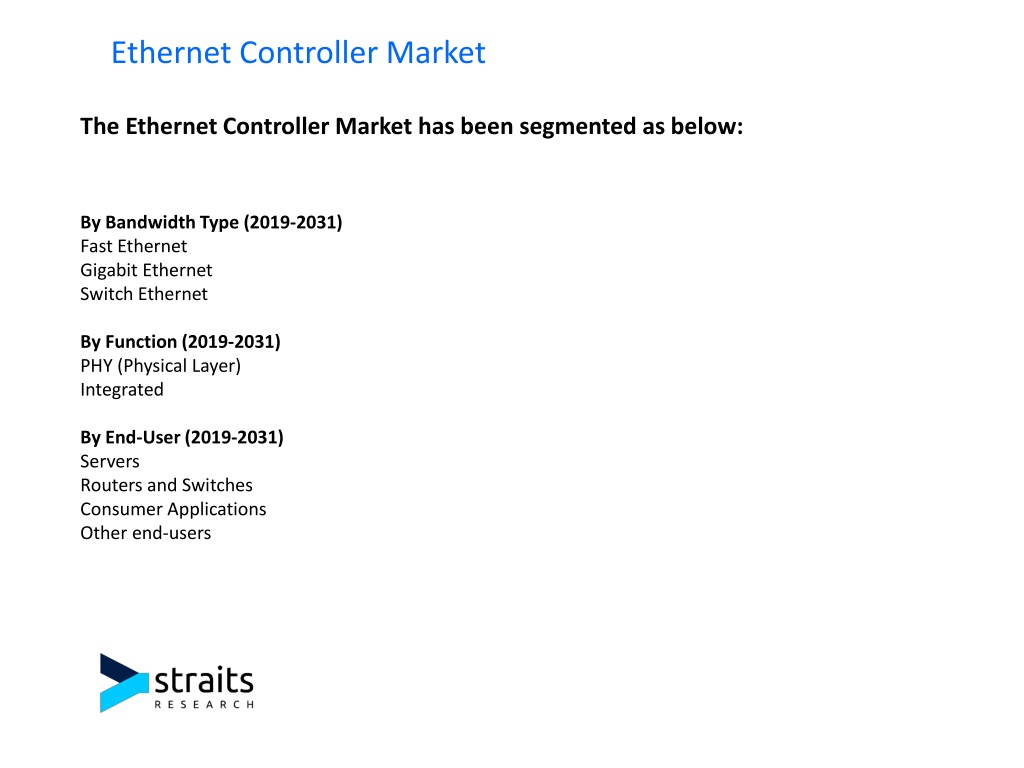 Ethernet Controller Market

The Ethernet Controller Market has been segmented as below:

By Bandwidth Type (2019-2031)
Fast Ethernet
Gigabit Ethernet
Switch Ethernet

By Function (2019-2031)
PHY (Physical Layer)
Integrated

By End-User (2019-2031)
Servers
Routers and Switches
Consumer Applications
Other end-users

straits
RESEARCH